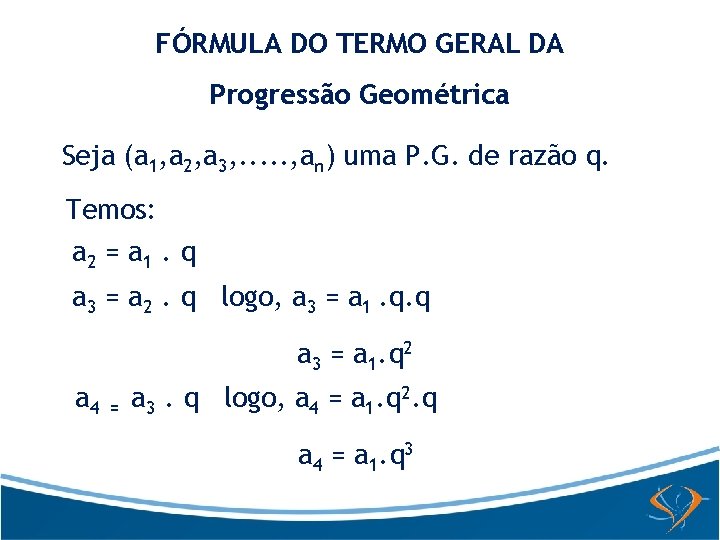 FÓRMULA DO TERMO GERAL DA

Progressão Geométrica

Seja $(a_1,a_2,a_3,.....,a_n)$ uma P.G. de razão q.

Temos:

$a_2 = a_1 . q$

$a_3 = a_2 . q$ logo, $a_3 = a_1 .q.q$

$a_3 = a_1.q^2$

$a_4 = a_3 . q$ logo, $a_4 = a_1.q^2.q$

$a_4 = a_1.q^3$